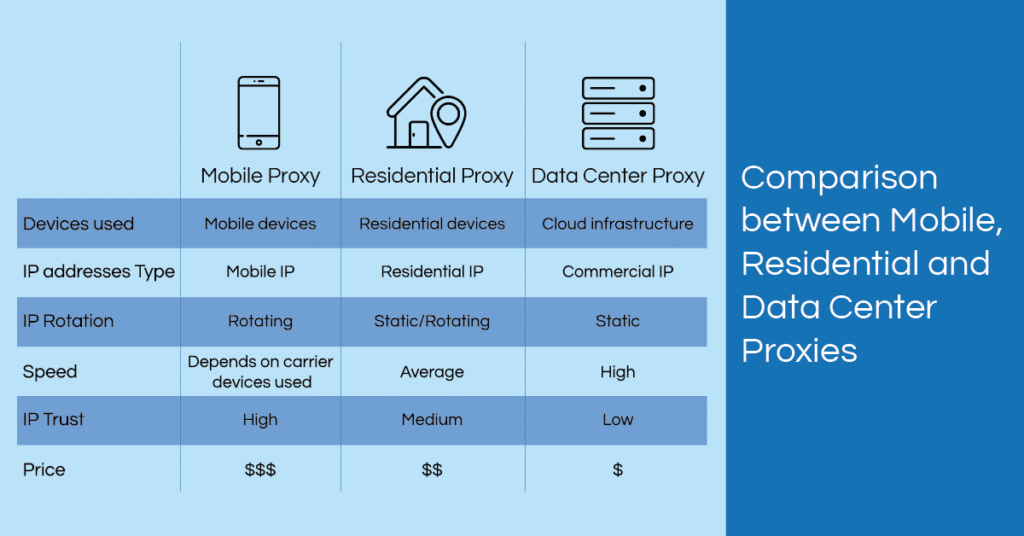 |  | Mobile Proxy | Residential Proxy | Data Center Proxy |
|---|---|---|---|
| Devices used | Mobile devices | Residential devices | Cloud infrastructure |
| IP addresses Type | Mobile IP | Residential IP | Commercial IP |
| IP Rotation | Rotating | Static/Rotating | Static |
| Speed | Depends on carrier devices used | Average | High |
| IP Trust | High | Medium | Low |
| Price | \$\$\$ | \$\$ | \$ |

Comparison between Mobile, Residential and Data Center Proxies